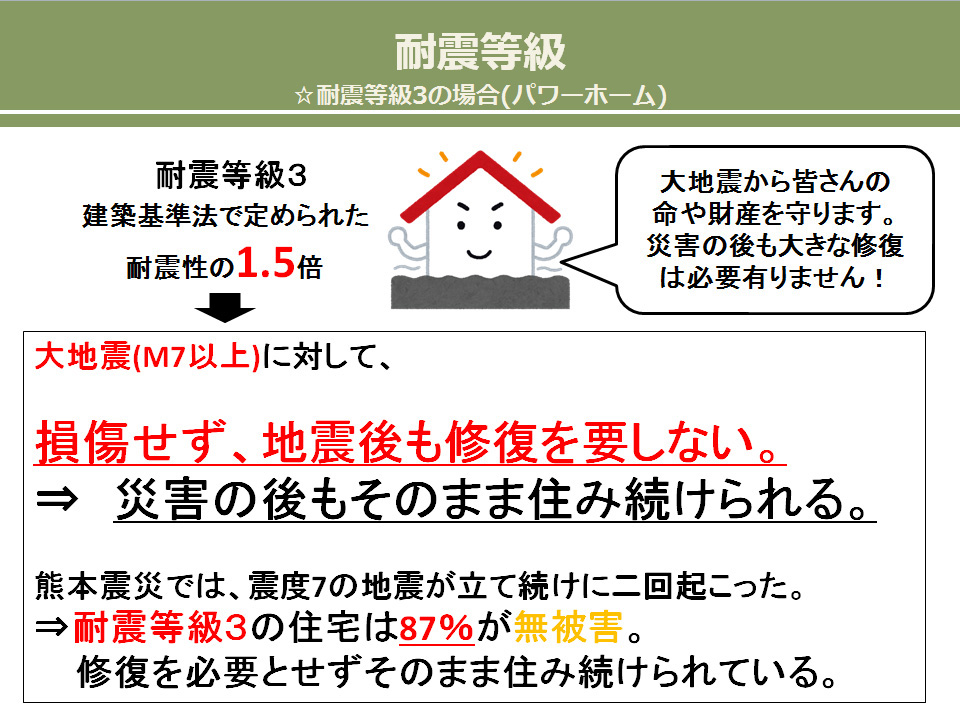 耐震等級
☆耐震等級3の場合(パワーホーム)

耐震等級３
建築基準法で定められた
耐震性の1.5倍

大地震から皆さんの命や財産を守ります。災害の後も大きな修復は必要有りません！

大地震(M7以上)に対して、

損傷せず、地震後も修復を要しない。
⇒　災害の後もそのまま住み続けられる。

熊本震災では、震度7の地震が立て続けに二回起こった。
⇒耐震等級３の住宅は87%が無被害。
　修復を必要とせずそのまま住み続けられている。